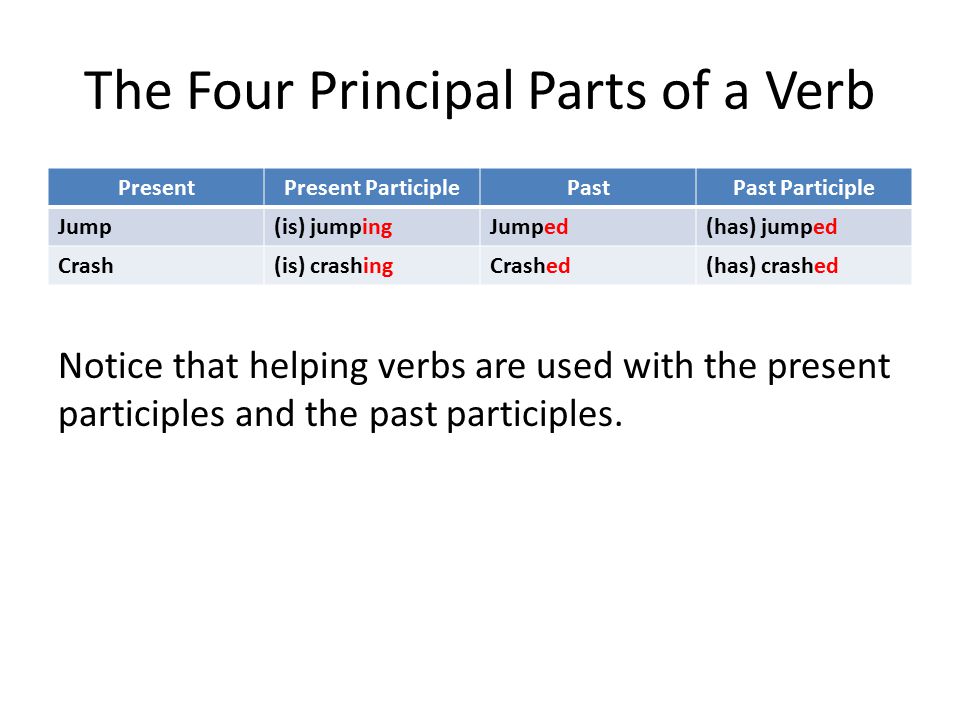 The Four Principal Parts of a Verb

| Present | Present Participle | Past | Past Participle |
|---|---|---|---|
| Jump | (is) jumping | Jumped | (has) jumped |
| Crash | (is) crashing | Crashed | (has) crashed |

Notice that helping verbs are used with the present participles and the past participles.